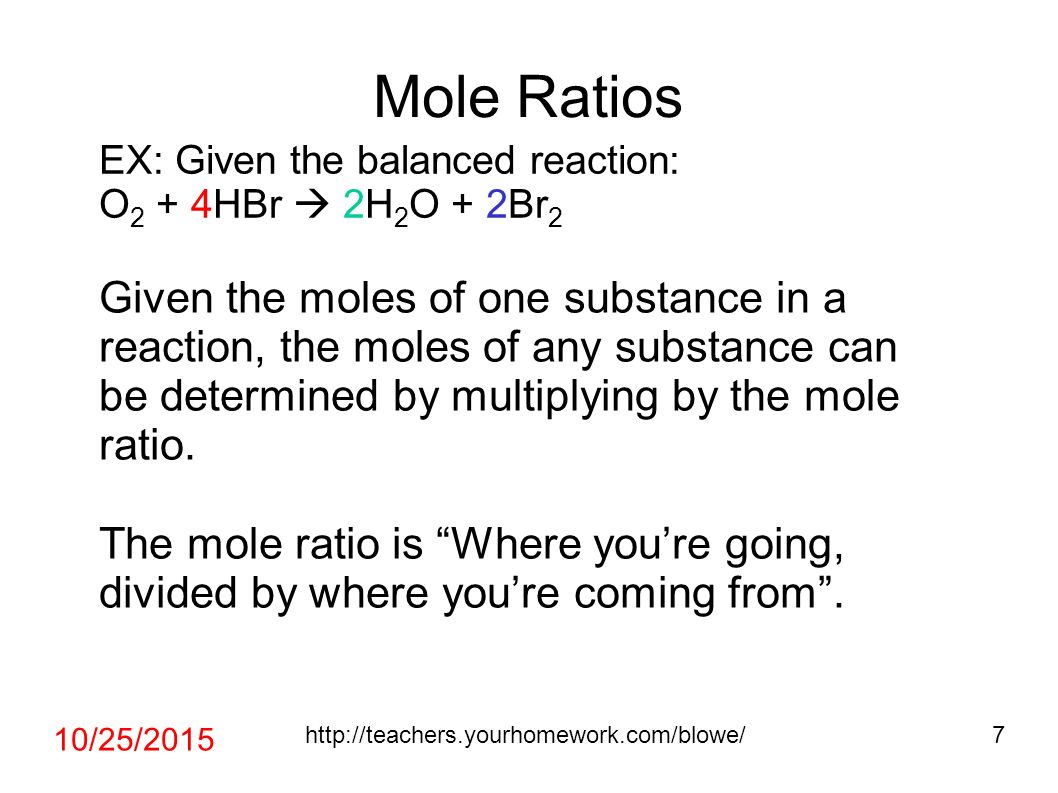 Mole Ratios

EX: Given the balanced reaction:
$O_2 + 4HBr \rightarrow 2H_2O + 2Br_2$

Given the moles of one substance in a reaction, the moles of any substance can be determined by multiplying by the mole ratio.

The mole ratio is “Where you’re going, divided by where you’re coming from”.

10/25/2015

http://teachers.yourhomework.com/blowe/

7